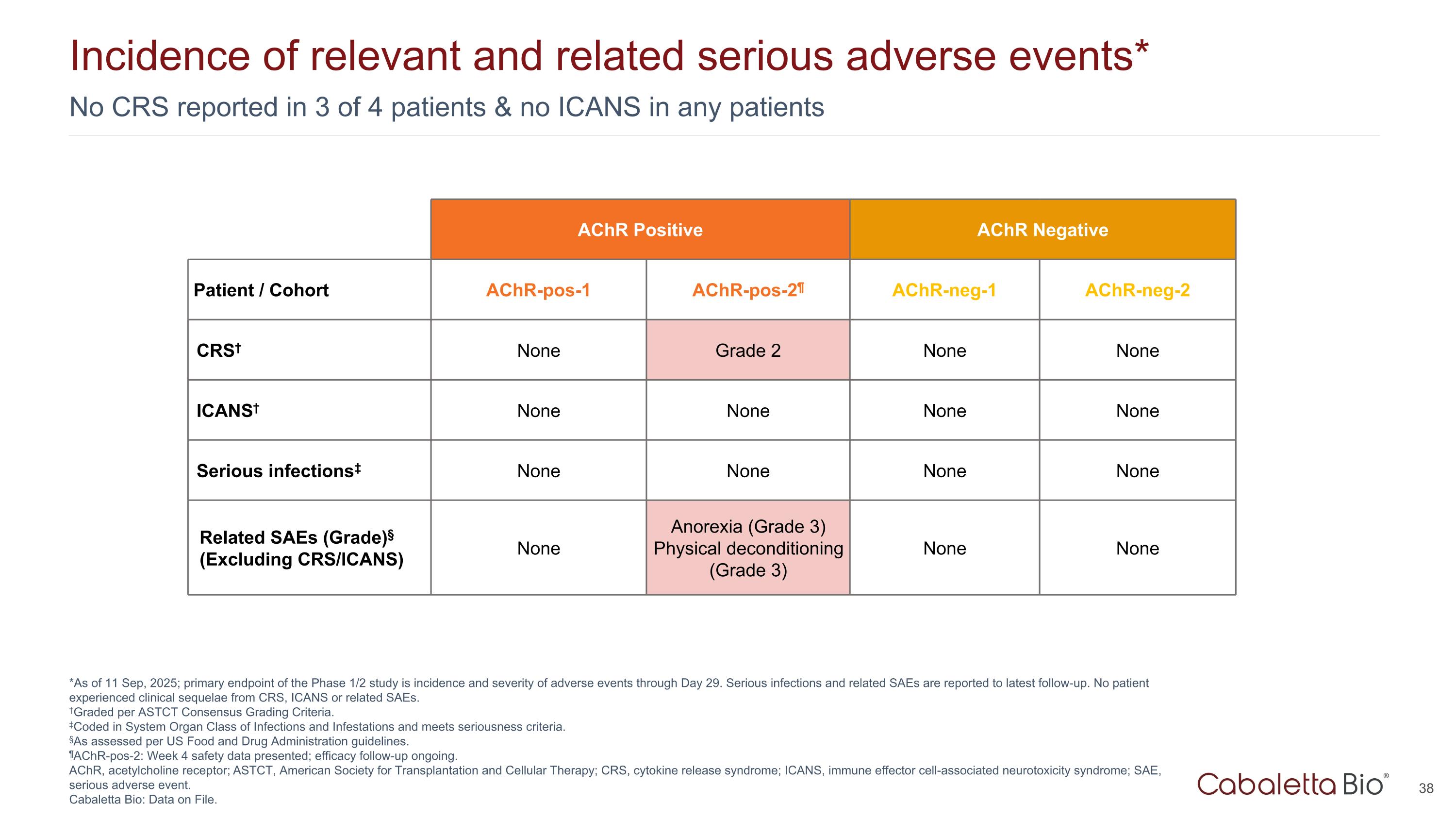 Incidence of relevant and related serious adverse events*

No CRS reported in 3 of 4 patients & no ICANS in any patients

| | AChR Positive | | AChR Negative | |
|---|---|---|---|---|
| Patient / Cohort | AChR-pos-1 | AChR-pos-2¶ | AChR-neg-1 | AChR-neg-2 |
| CRS† | None | Grade 2 | None | None |
| ICANS† | None | None | None | None |
| Serious infections‡ | None | None | None | None |
| Related SAEs (Grade)§ (Excluding CRS/ICANS) | None | Anorexia (Grade 3) Physical deconditioning (Grade 3) | None | None |

*As of 11 Sep, 2025; primary endpoint of the Phase 1/2 study is incidence and severity of adverse events through Day 29. Serious infections and related SAEs are reported to latest follow-up. No patient experienced clinical sequelae from CRS, ICANS or related SAEs.
†Graded per ASTCT Consensus Grading Criteria.
‡Coded in System Organ Class of Infections and Infestations and meets seriousness criteria.
§As assessed per US Food and Drug Administration guidelines.
¶AChR-pos-2: Week 4 safety data presented; efficacy follow-up ongoing.
AChR, acetylcholine receptor; ASTCT, American Society for Transplantation and Cellular Therapy; CRS, cytokine release syndrome; ICANS, immune effector cell-associated neurotoxicity syndrome; SAE, serious adverse event.
Cabaletta Bio: Data on File.

Cabaletta Bio®

38